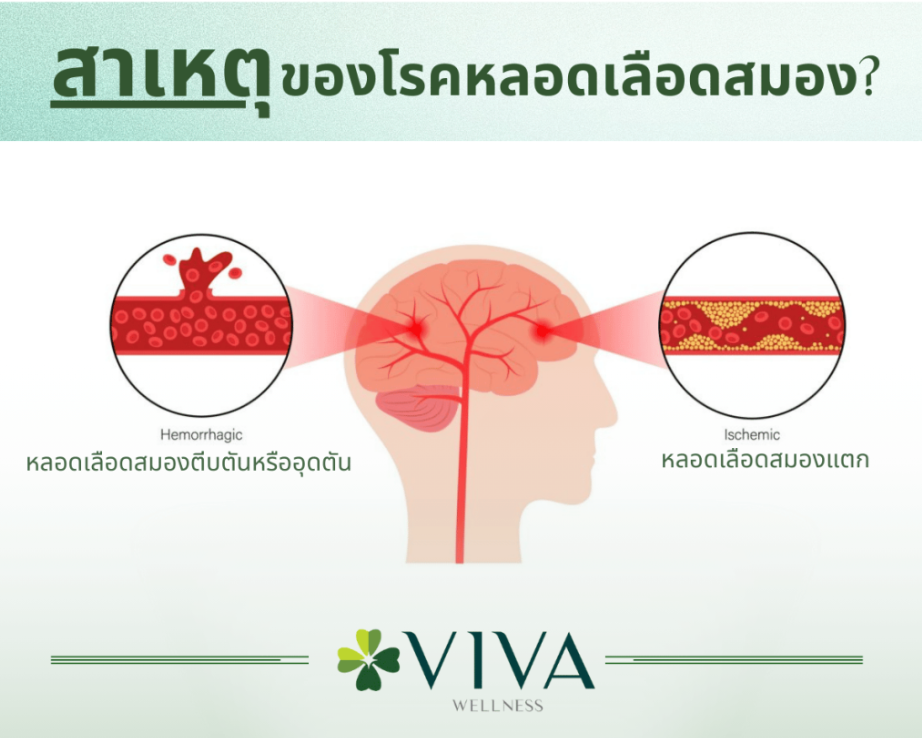 สาเหตุของโรคหลอดเลือดสมอง?

Hemorrhagic
หลอดเลือดสมองตีบตันหรืออุดตัน

Ischemic
หลอดเลือดสมองแตก

VIVA
WELLNESS